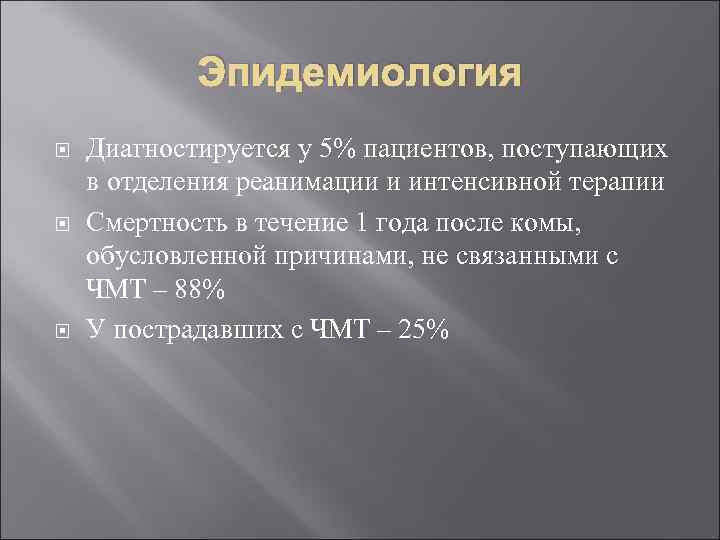 Эпидемиология

Диагностируется у 5% пациентов, поступающих в отделения реанимации и интенсивной терапии

Смертность в течение 1 года после комы, обусловленной причинами, не связанными с ЧМТ – 88%

У пострадавших с ЧМТ – 25%